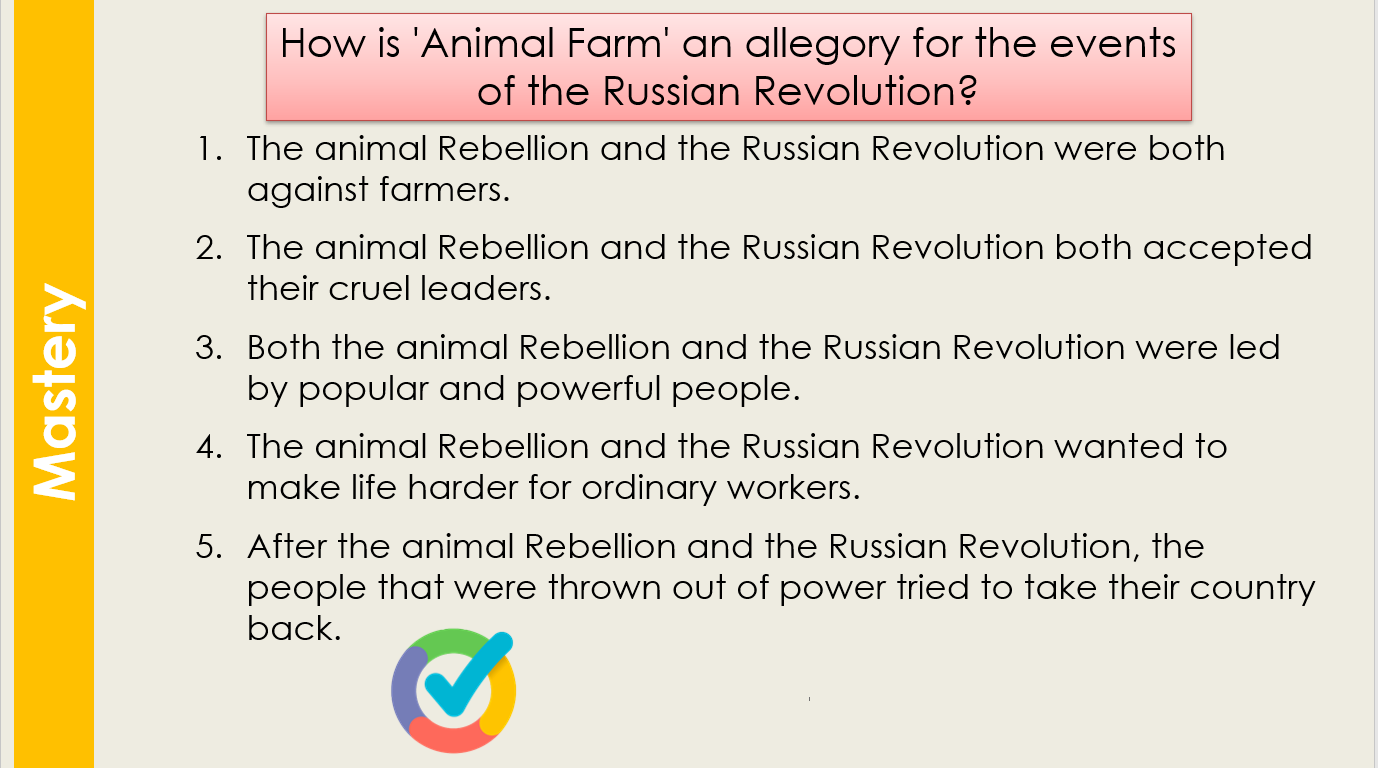 Mastery

How is 'Animal Farm' an allegory for the events of the Russian Revolution?

1. The animal Rebellion and the Russian Revolution were both against farmers.

2. The animal Rebellion and the Russian Revolution both accepted their cruel leaders.

3. Both the animal Rebellion and the Russian Revolution were led by popular and powerful people.

4. The animal Rebellion and the Russian Revolution wanted to make life harder for ordinary workers.

5. After the animal Rebellion and the Russian Revolution, the people that were thrown out of power tried to take their country back.